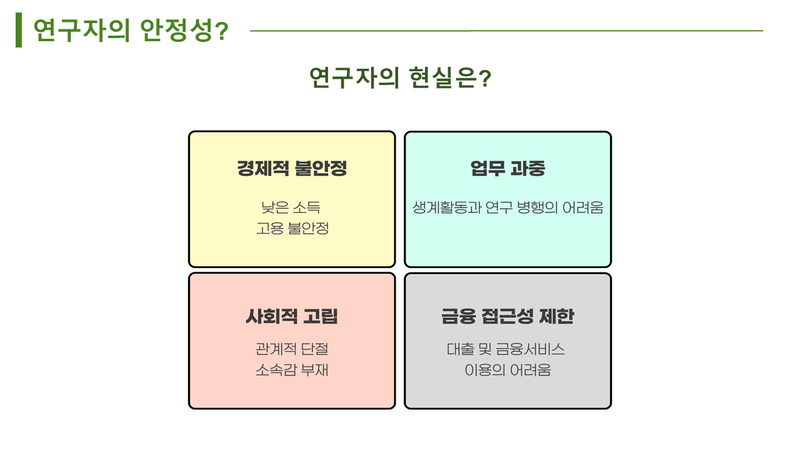 연구자의 안정성?

연구자의 현실은?

경제적 불안정

낮은 소득
고용 불안정

업무 과중

생계활동과 연구 병행의 어려움

사회적 고립

관계적 단절
소속감 부재

금융 접근성 제한

대출 및 금융서비스
이용의 어려움